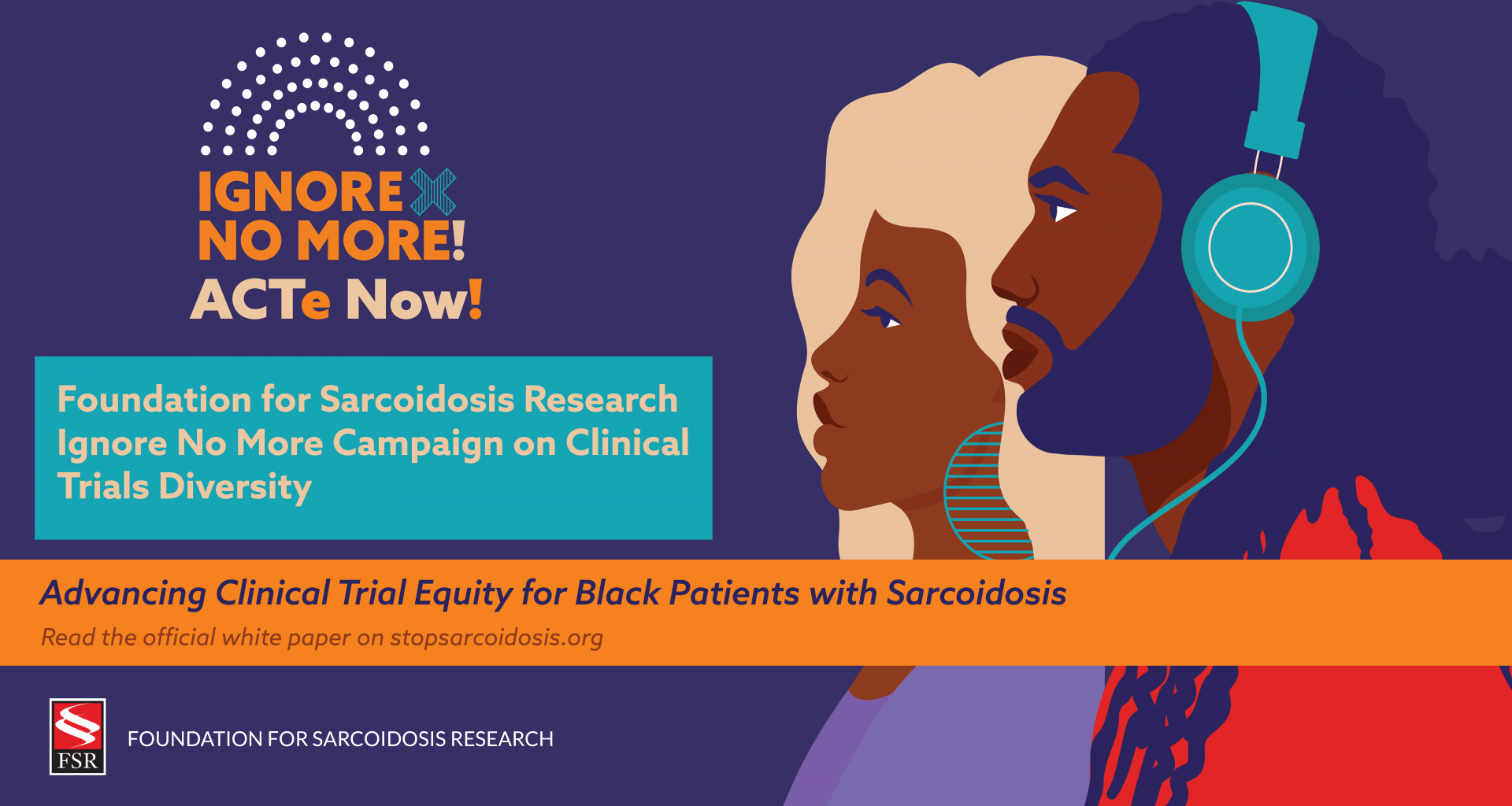 IGNORE
NO MORE!
ACTe Now!

Foundation for Sarcoidosis Research Ignore No More Campaign on Clinical Trials Diversity

Advancing Clinical Trial Equity for Black Patients with Sarcoidosis

Read the official white paper on stopsarcoidosis.org

FSR

FOUNDATION FOR SARCOIDOSIS RESEARCH